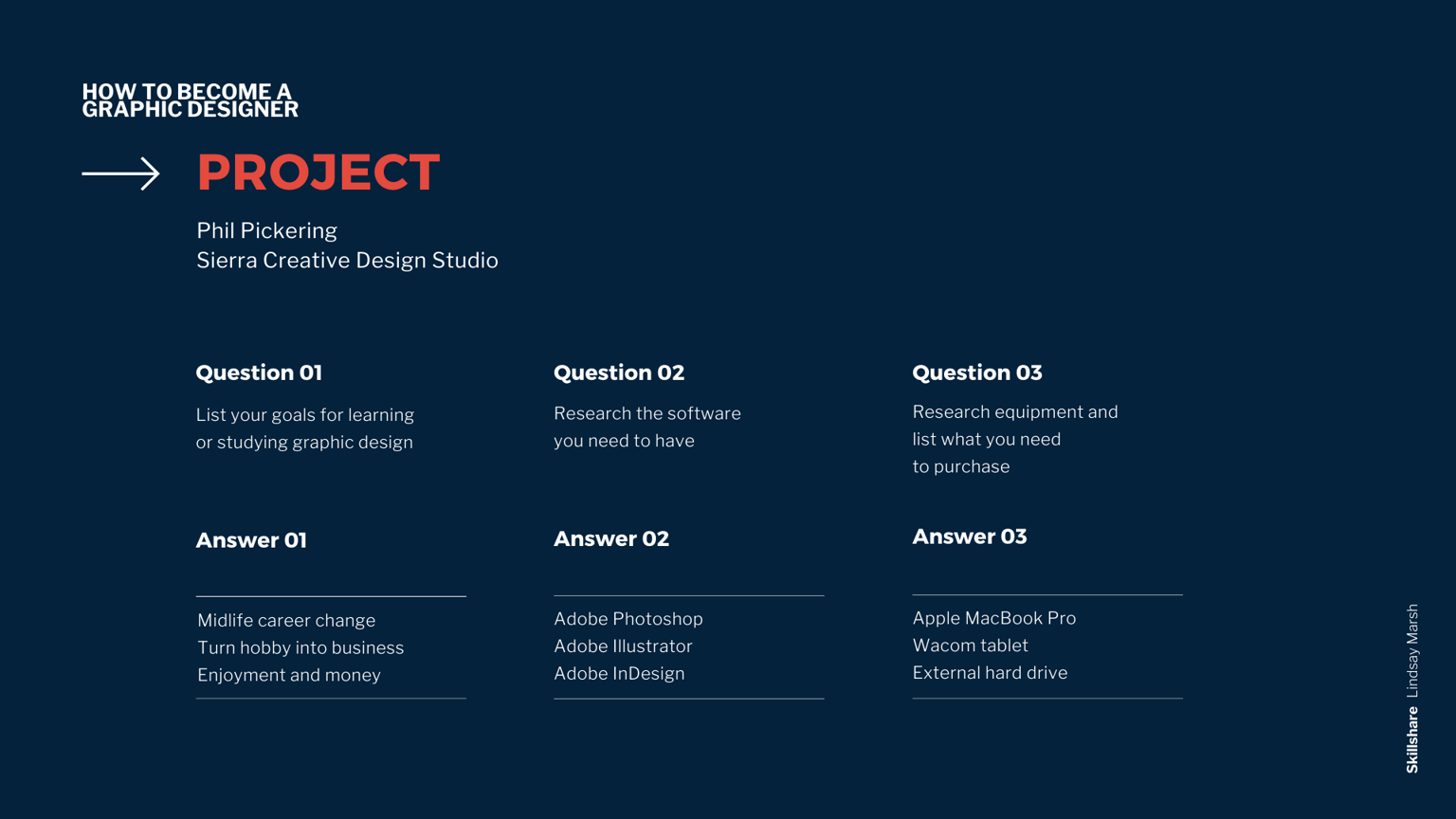 HOW TO BECOME A GRAPHIC DESIGNER

PROJECT

Phil Pickering
Sierra Creative Design Studio

Question 01

List your goals for learning or studying graphic design

Answer 01

Midlife career change
Turn hobby into business
Enjoyment and money

Question 02

Research the software you need to have

Answer 02

Adobe Photoshop
Adobe Illustrator
Adobe InDesign

Question 03

Research equipment and list what you need to purchase

Answer 03

Apple MacBook Pro
Wacom tablet
External hard drive

Skillshare Lindsay Marsh